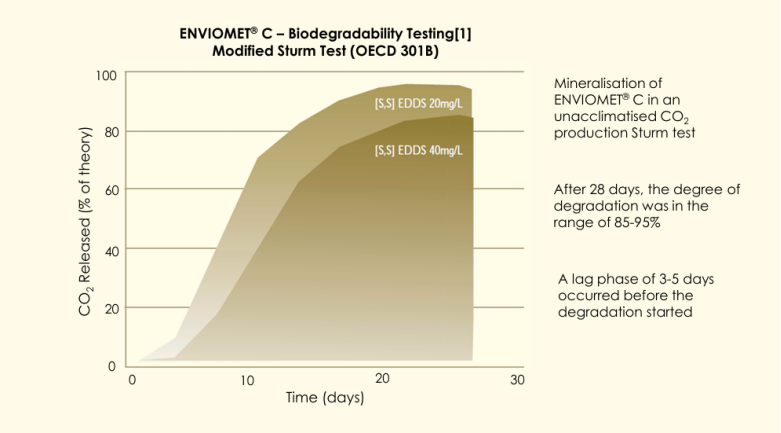 ENVIOMET® C – Biodegradability Testing[1]
Modified Sturm Test (OECD 301B)

100
80
60
40
20
0

$CO_2$ Released (% of theory)

[S,S] EDDS 20mg/L
[S,S] EDDS 40mg/L

0
10
20
30

Time (days)

Mineralisation of ENVIOMET® C in an unacclimatised $CO_2$ production Sturm test

After 28 days, the degree of degradation was in the range of 85-95%

A lag phase of 3-5 days occurred before the degradation started